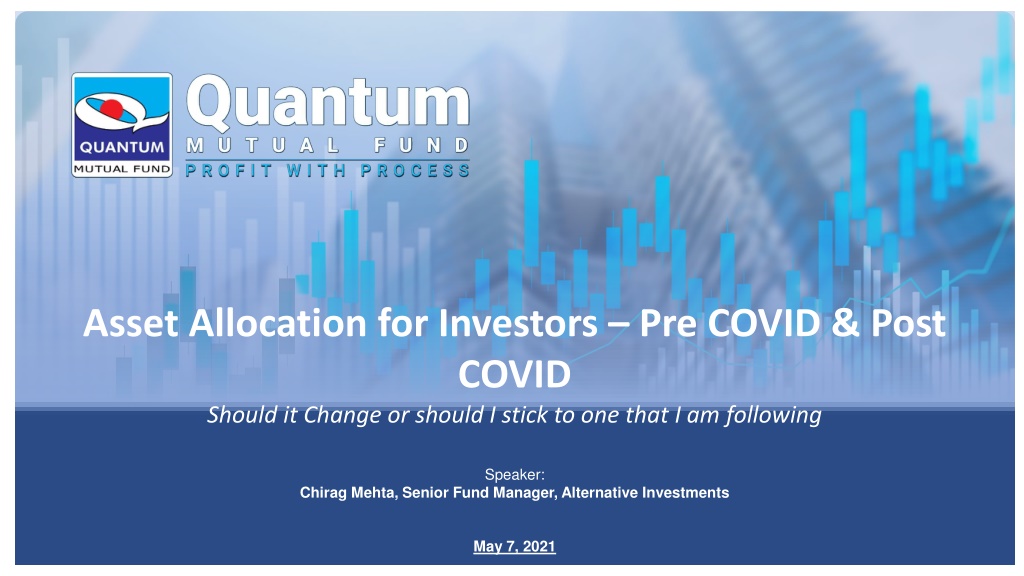 QUANTUM
MUTUAL FUND

Quantum
MUTUAL FUND
PROFIT WITH PROCESS

Asset Allocation for Investors – Pre COVID & Post COVID

Should it Change or should I stick to one that I am following

Speaker:
Chirag Mehta, Senior Fund Manager, Alternative Investments

May 7, 2021